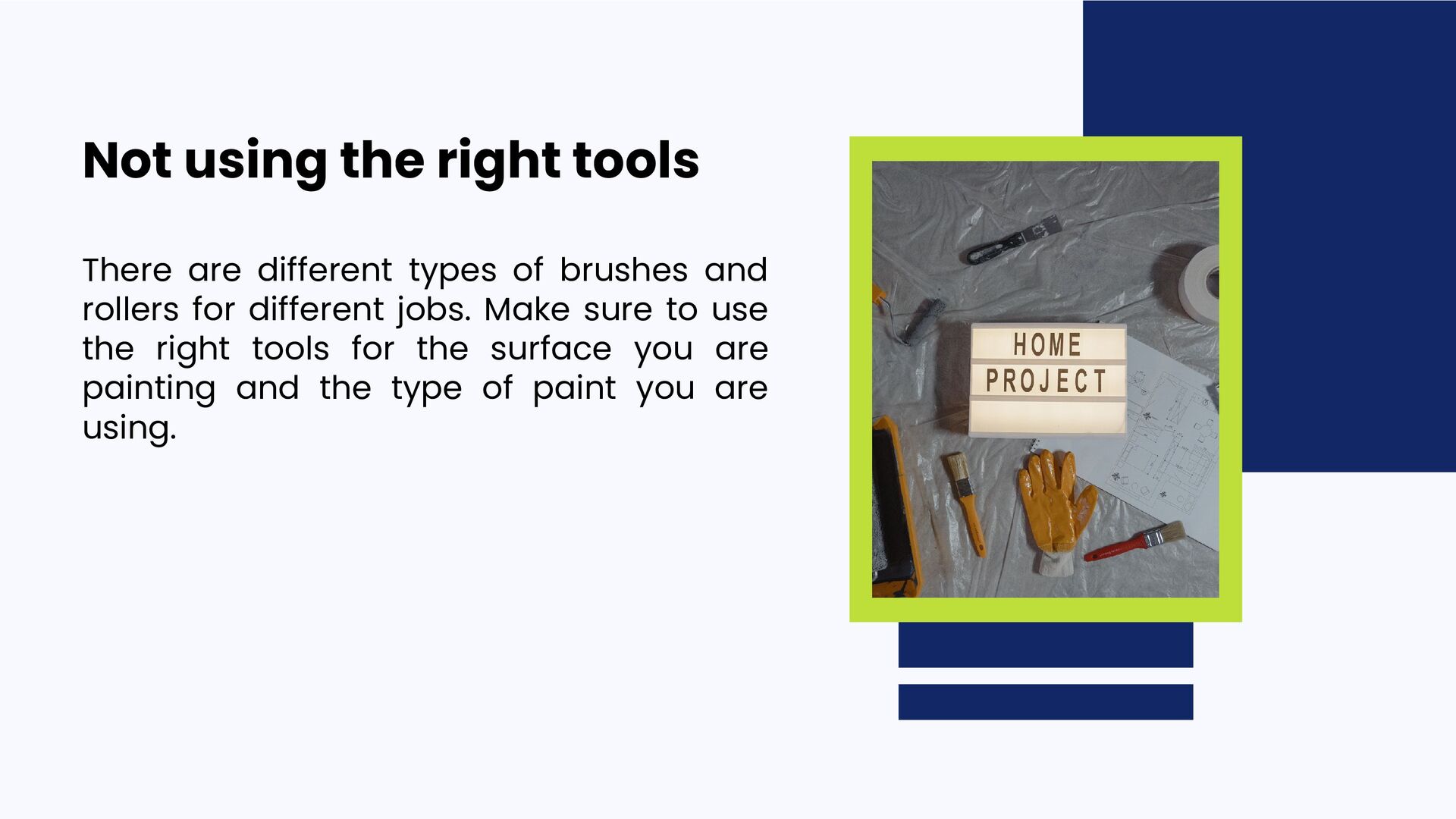 Not using the right tools

There are different types of brushes and rollers for different jobs. Make sure to use the right tools for the surface you are painting and the type of paint you are using.

HOME
PROJECT